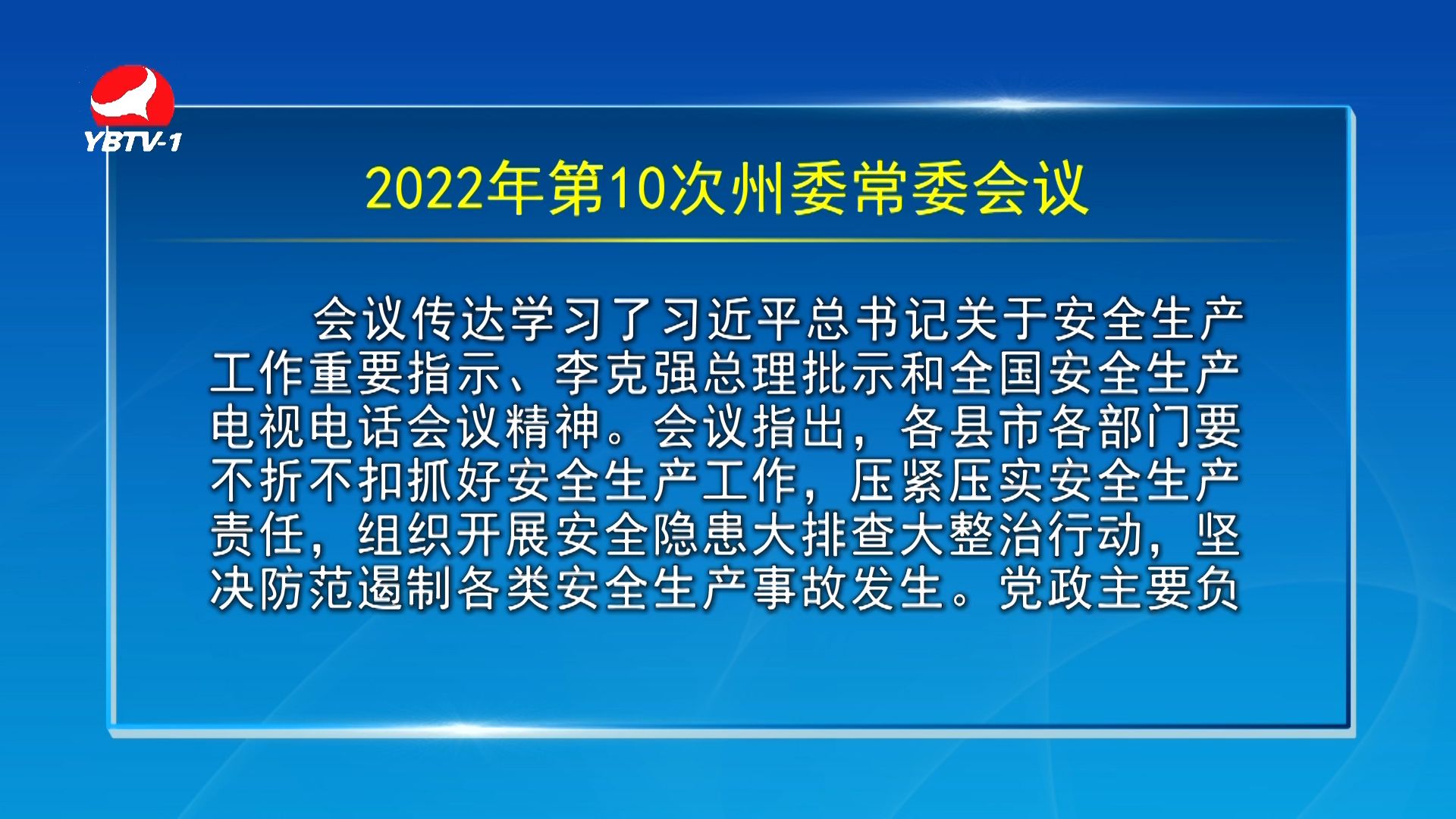 YBTV-1

2022年第10次州委常委会议

会议传达学习了习近平总书记关于安全生产工作重要指示、李克强总理批示和全国安全生产电视电话会议精神。会议指出，各县市各部门要不折不扣抓好安全生产工作，压紧压实安全生产责任，组织开展安全隐患大排查大整治行动，坚决防范遏制各类安全生产事故发生。党政主要负